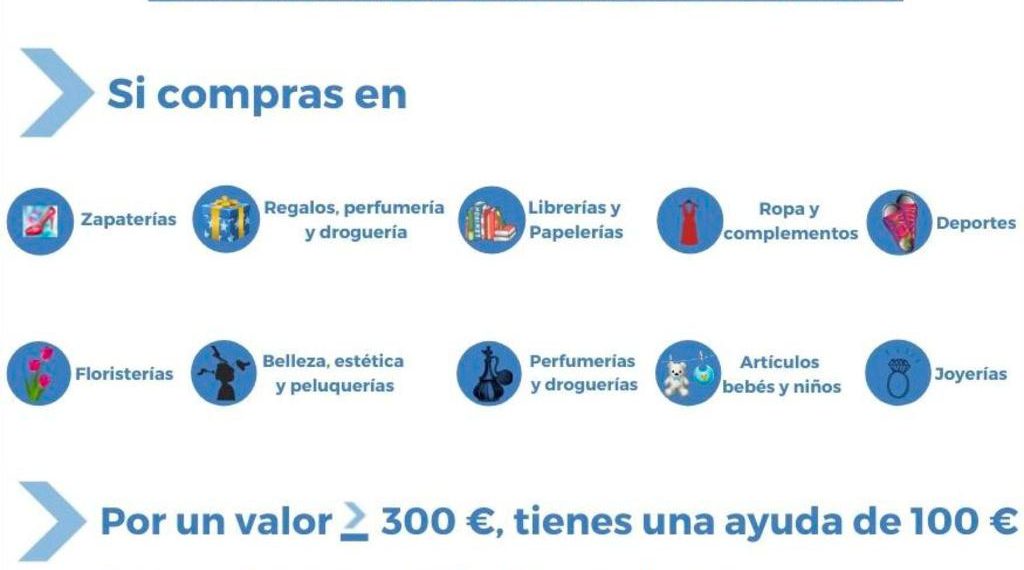 Si compras en

Zapaterías

Regalos, perfumería y droguería

Librerías y Papelerías

Ropa y complementos

Deportes

Floristerías

Belleza, estética y peluquerías

Perfumerías y droguerías

Artículos bebés y niños

Joyerías

Por un valor $\geq$ 300 €, tienes una ayuda de 100 €